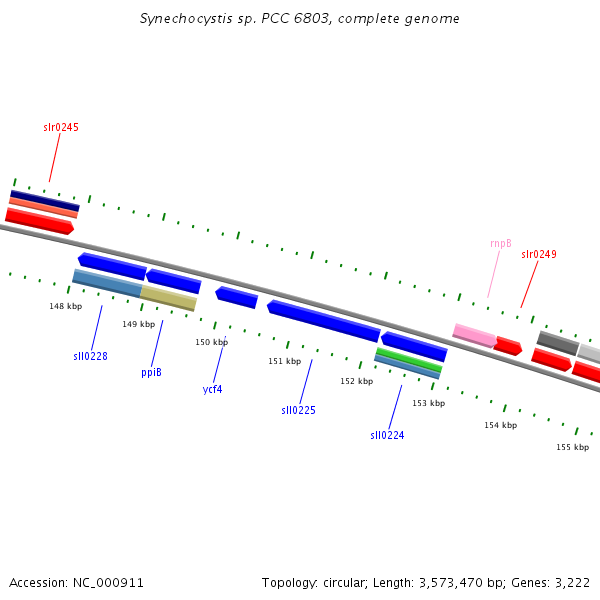 Synechocystis sp. PCC 6803, complete genome

slr0245

rnpB

slr0249

148 kbp

149 kbp

150 kbp

151 kbp

152 kbp

153 kbp

154 kbp

155 kbp

sll0228

ppiB

ycf4

sll0225

sll0224

Accession: NC_000911

Topology: circular; Length: 3,573,470 bp; Genes: 3,222